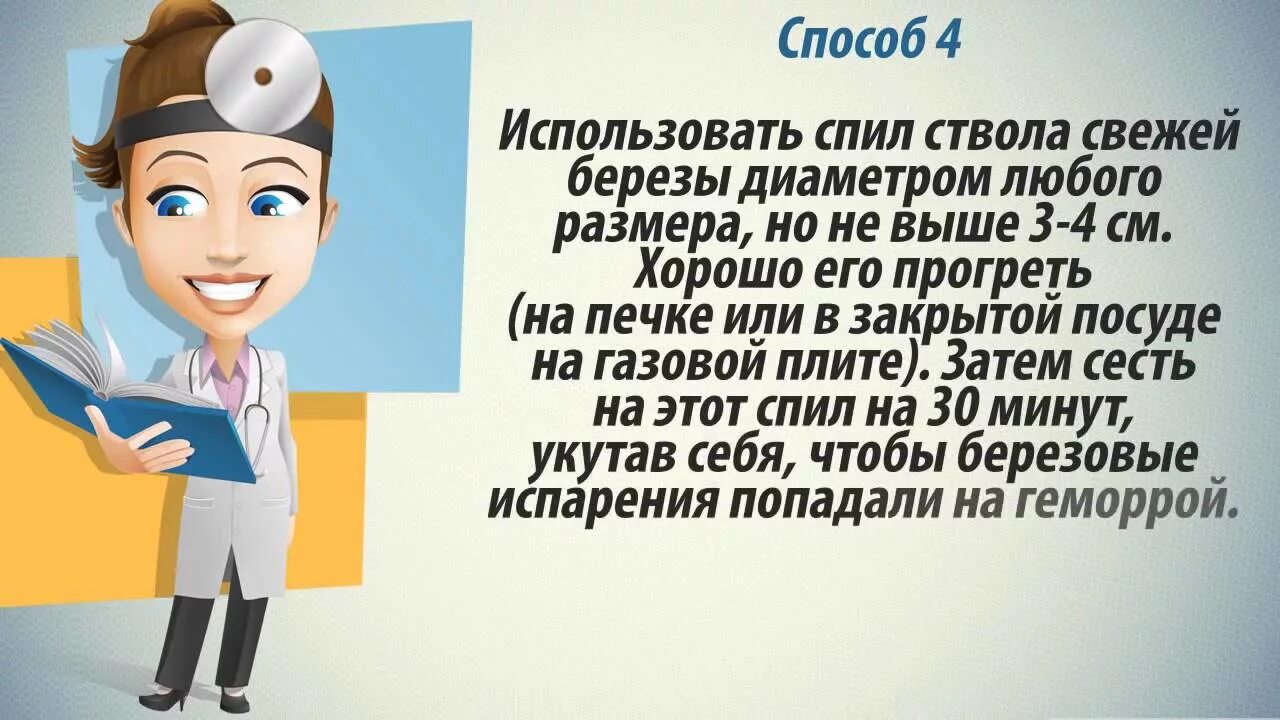 Способ 4

Использовать спил ствола свежей березы диаметром любого размера, но не выше 3-4 см. Хорошо его прогреть (на печке или в закрытой посуде на газовой плите). Затем сесть на этот спил на 30 минут, укутав себя, чтобы березовые испарения попадали на геморрой.